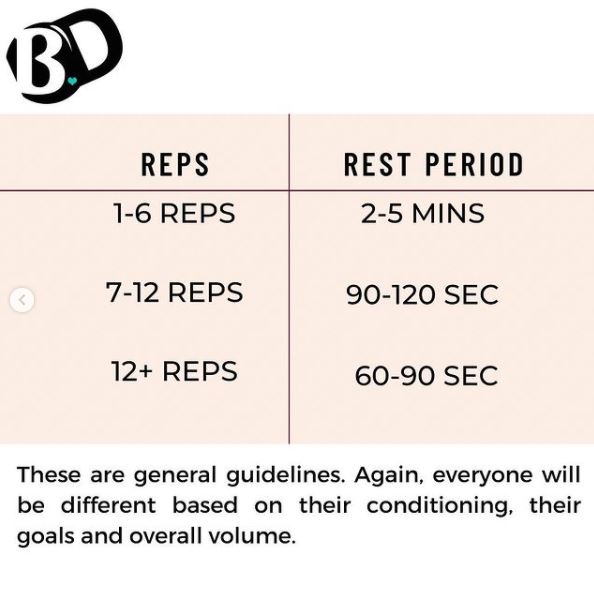 BD

| REPS | REST PERIOD |
|---|---|
| 1-6 REPS | 2-5 MINS |
| 7-12 REPS | 90-120 SEC |
| 12+ REPS | 60-90 SEC |

These are general guidelines. Again, everyone will be different based on their conditioning, their goals and overall volume.